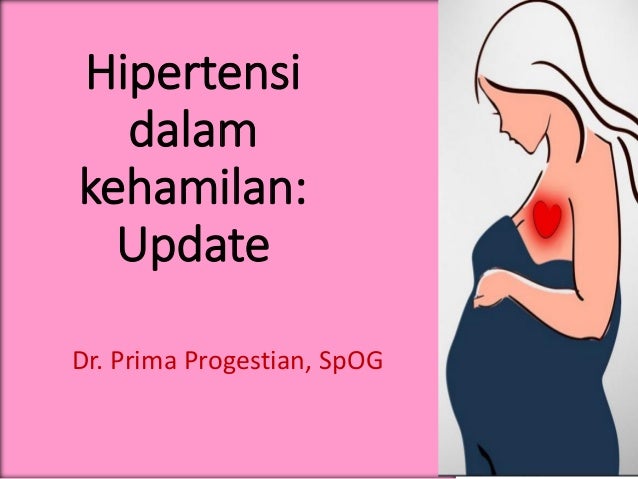 Hipertensi dalam kehamilan: Update

Dr. Prima Progestian, SpOG